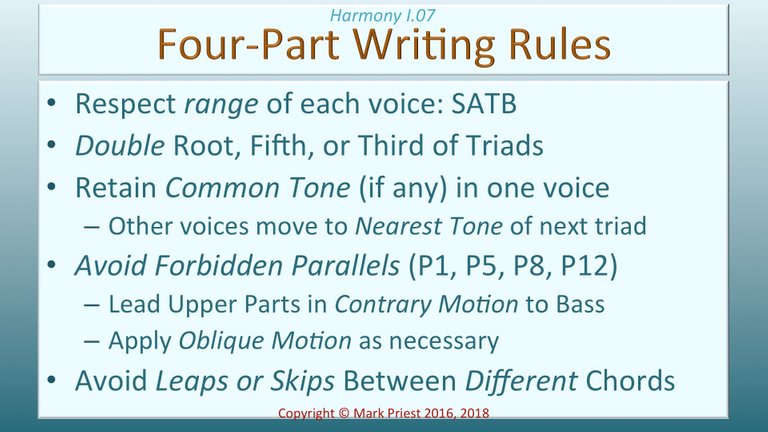 Harmony I.07

Four-Part Writing Rules

• Respect range of each voice: SATB
• Double Root, Fifth, or Third of Triads
• Retain Common Tone (if any) in one voice
– Other voices move to Nearest Tone of next triad
• Avoid Forbidden Parallels (P1, P5, P8, P12)
– Lead Upper Parts in Contrary Motion to Bass
– Apply Oblique Motion as necessary
• Avoid Leaps or Skips Between Different Chords

Copyright © Mark Priest 2016, 2018